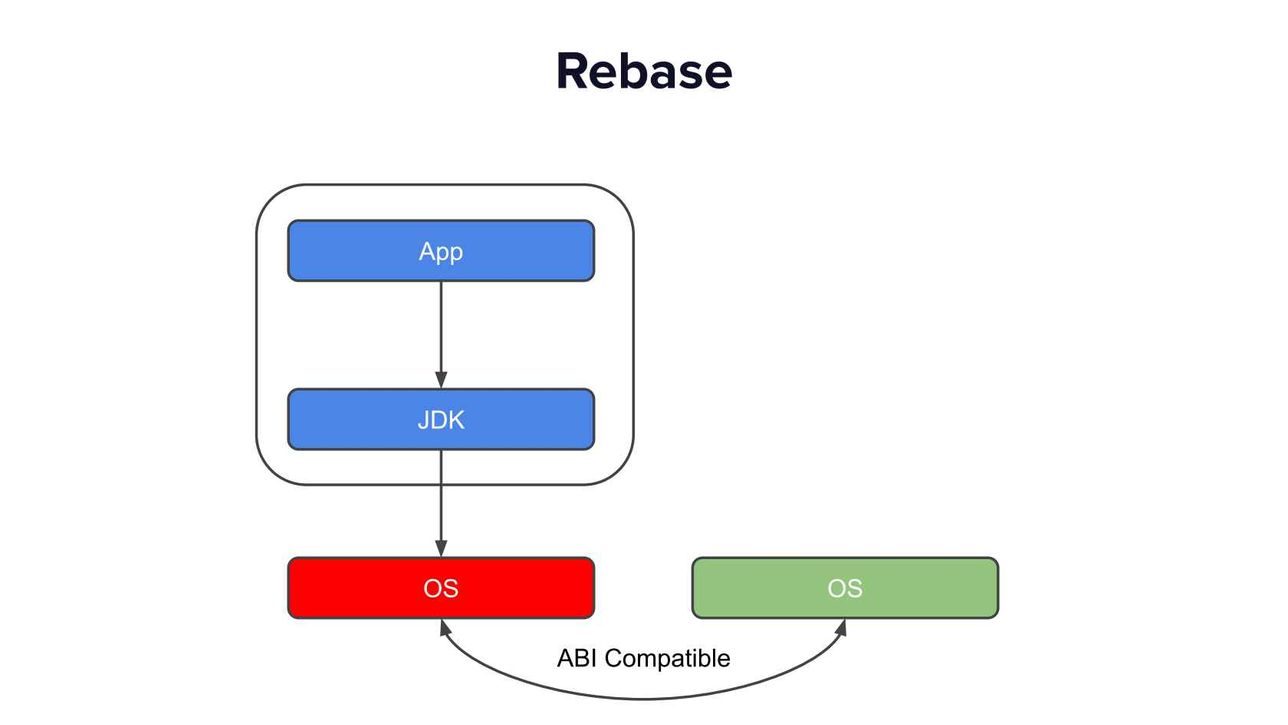 Rebase

App

JDK

OS

OS

ABI Compatible